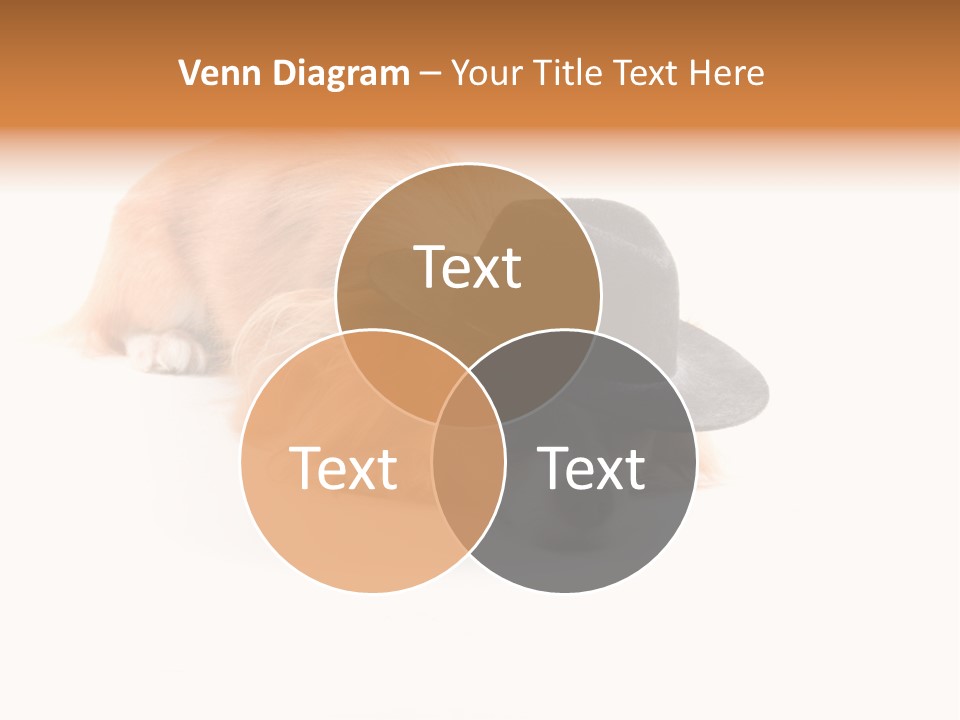 Venn Diagram – Your Title Text Here

Text

Text

Text